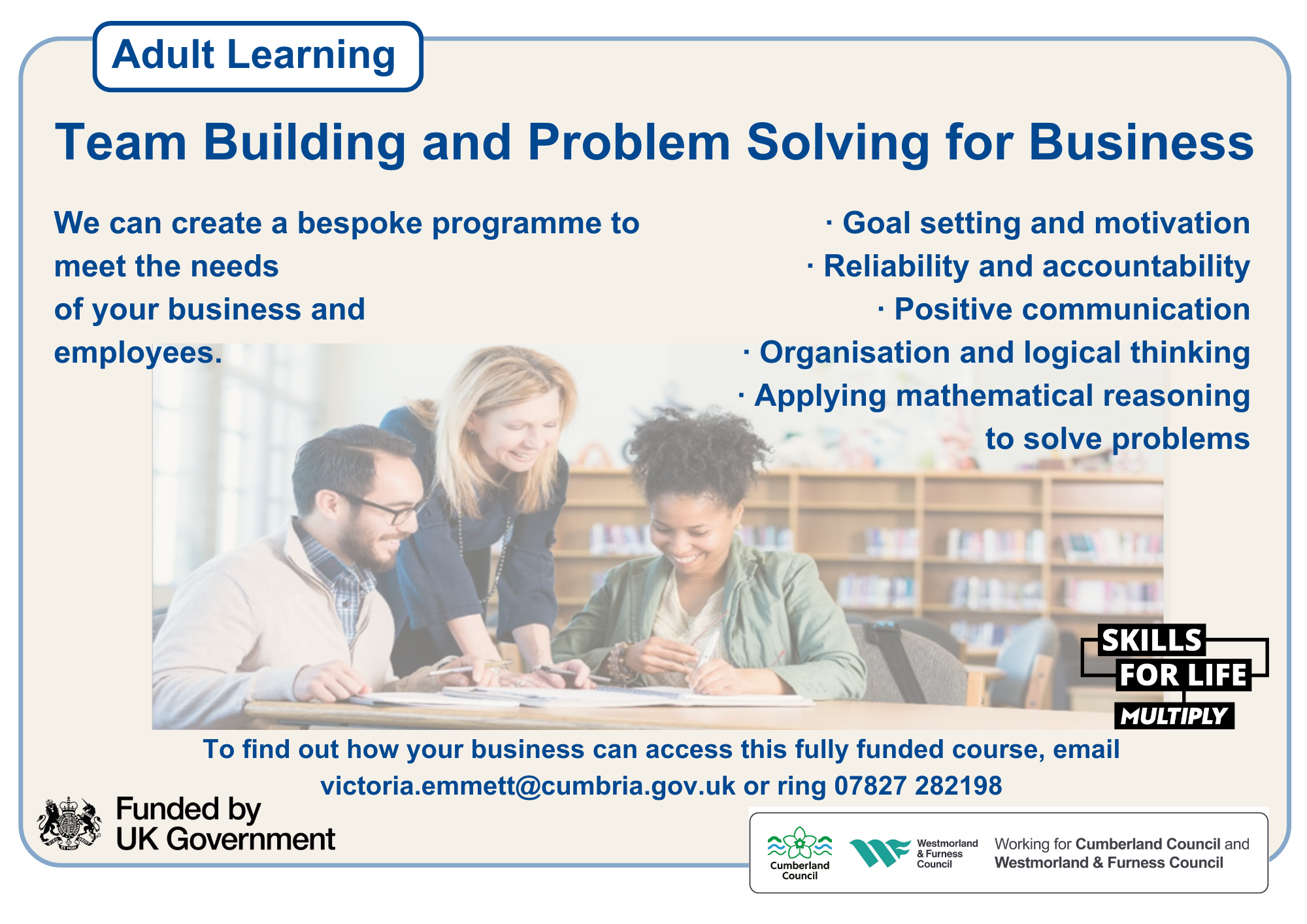 Adult Learning

Team Building and Problem Solving for Business

We can create a bespoke programme to meet the needs of your business and employees.

· Goal setting and motivation
· Reliability and accountability
· Positive communication
· Organisation and logical thinking
· Applying mathematical reasoning to solve problems

SKILLS FOR LIFE
MULTIPLY

To find out how your business can access this fully funded course, email victoria.emmett@cumbria.gov.uk or ring 07827 282198

Funded by UK Government

Cumberland Council

Westmorland & Furness Council

Working for Cumberland Council and Westmorland & Furness Council